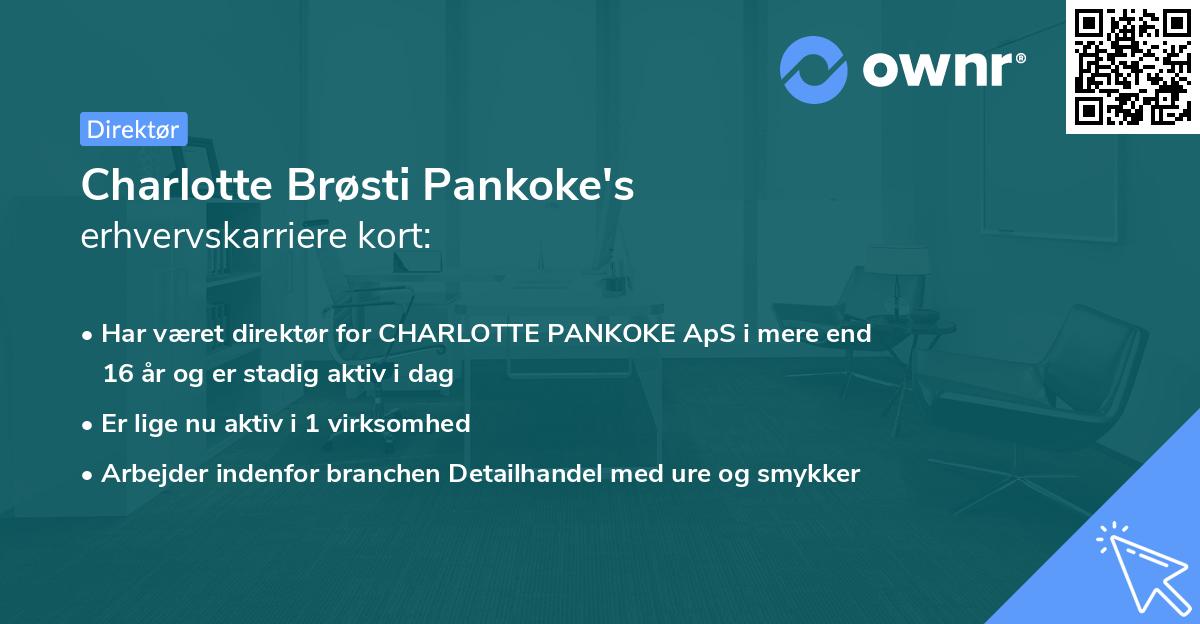 ownr®

Direktør

Charlotte Brøsti Pankoke's
erhvervskarriere kort:

• Har været direktør for CHARLOTTE PANKOKE ApS i mere end 16 år og er stadig aktiv i dag

• Er lige nu aktiv i 1 virksomhed

• Arbejder indenfor branchen Detailhandel med ure og smykker